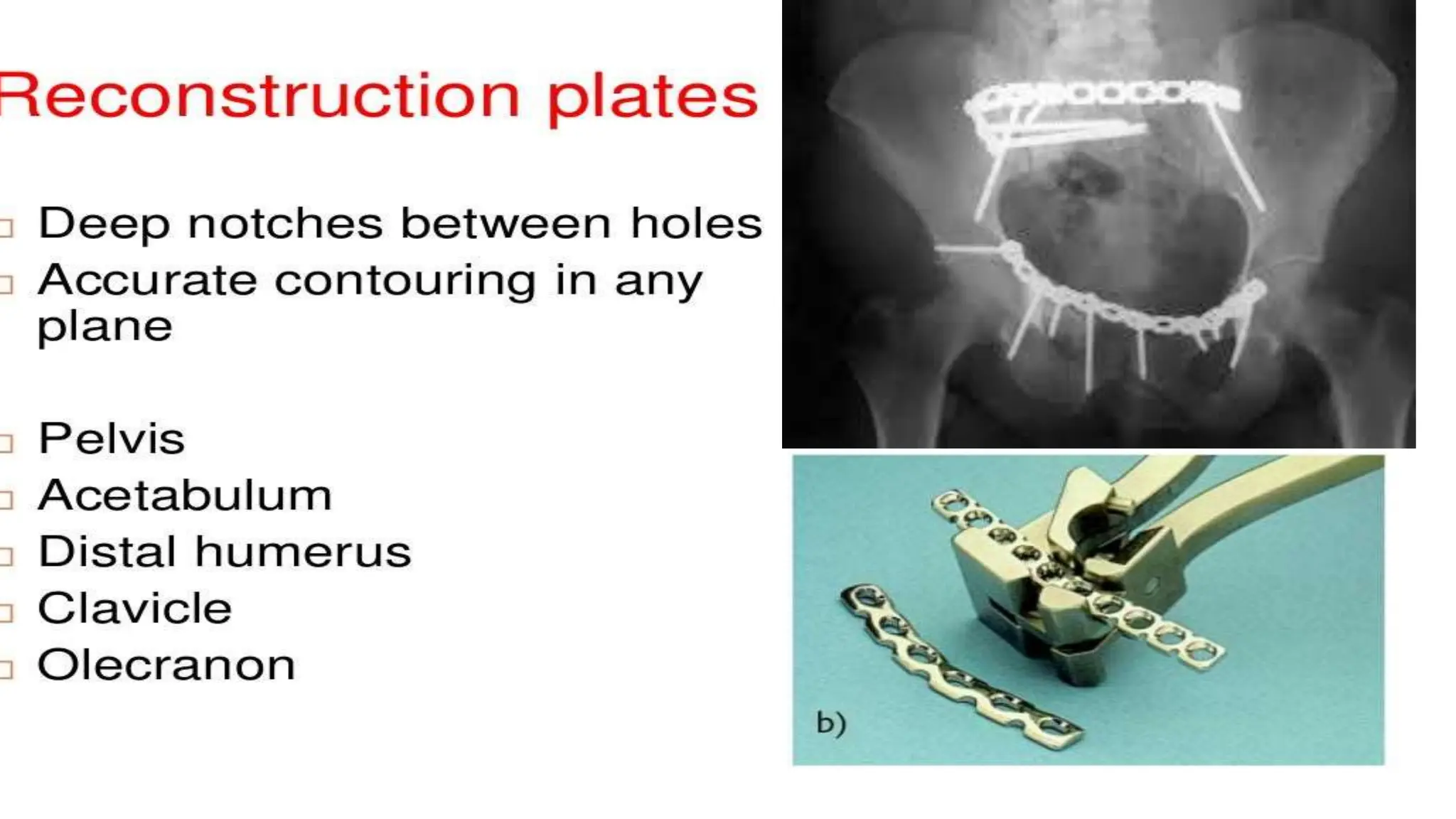 Reconstruction plates

Deep notches between holes
Accurate contouring in any plane

Pelvis
Acetabulum
Distal humerus
Clavicle
Olecranon

b)